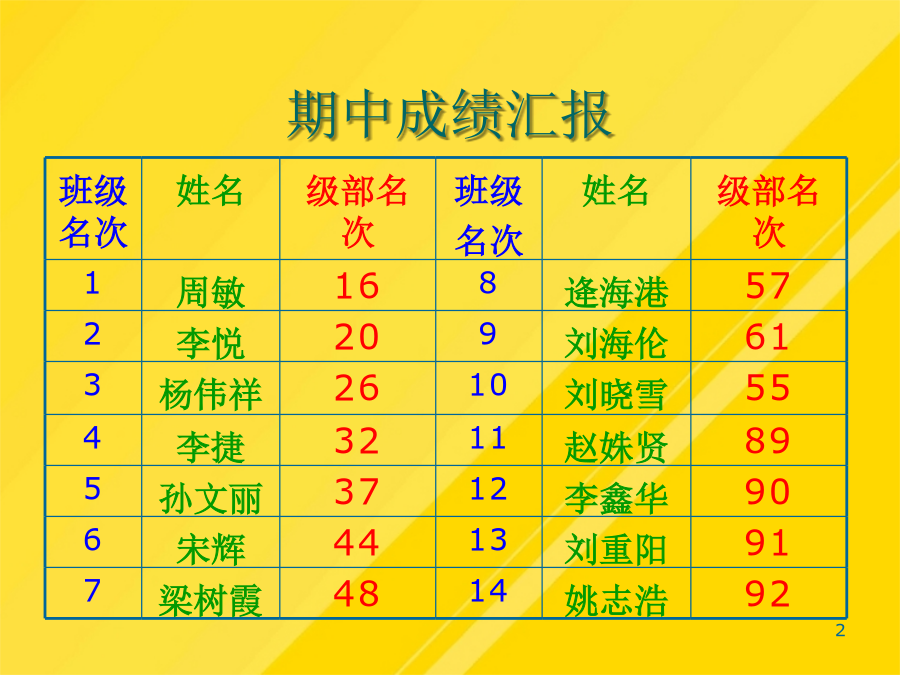 期中成绩汇报

| 班级名次 | 姓名 | 级部名次 | 班级名次 | 姓名 | 级部名次 |
|---|---|---|---|---|---|
| 1 | 周敏 | 16 | 8 | 逄海港 | 57 |
| 2 | 李悦 | 20 | 9 | 刘海伦 | 61 |
| 3 | 杨伟祥 | 26 | 10 | 刘晓雪 | 55 |
| 4 | 李捷 | 32 | 11 | 赵姝贤 | 89 |
| 5 | 孙文丽 | 37 | 12 | 李鑫华 | 90 |
| 6 | 宋辉 | 44 | 13 | 刘重阳 | 91 |
| 7 | 梁树霞 | 48 | 14 | 姚志浩 | 92 |

2